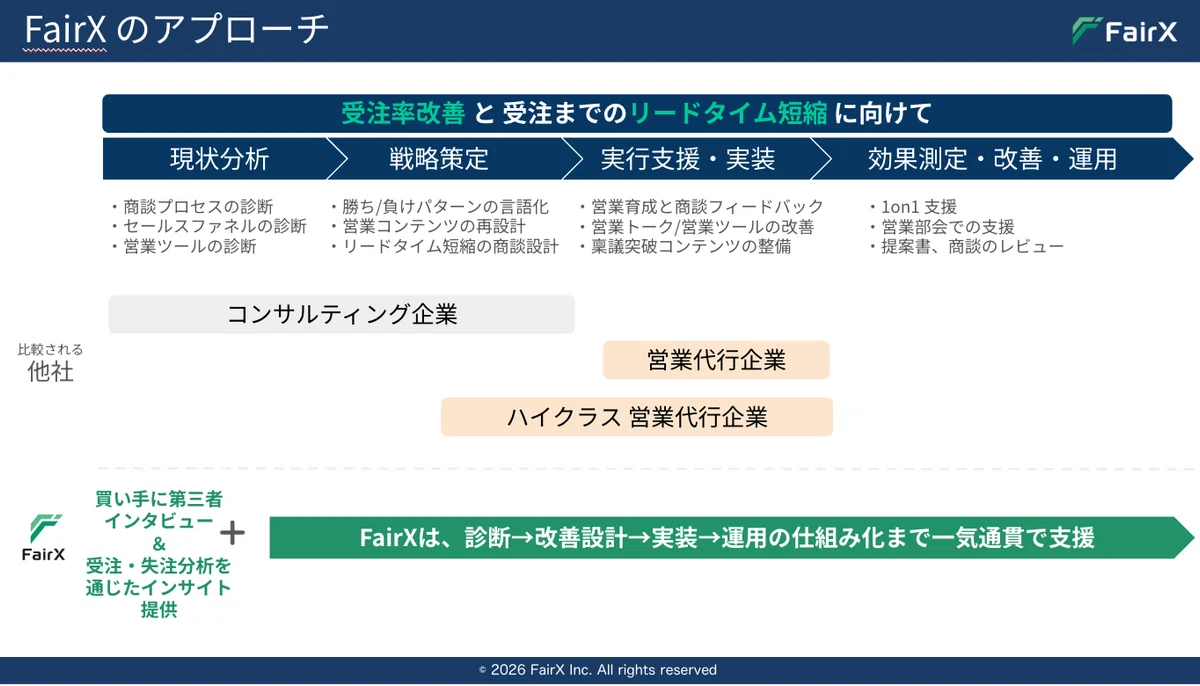 FairX のアプローチ

FairX

受注率改善 と 受注までのリードタイム短縮 に向けて

現状分析

戦略策定

実行支援・実装

効果測定・改善・運用

・商談プロセスの診断
・セールスファネルの診断
・営業ツールの診断

・勝ち/負けパターンの言語化
・営業コンテンツの再設計
・リードタイム短縮の商談設計

・営業育成と商談フィードバック
・営業トーク/営業ツールの改善
・稟議突破コンテンツの整備

・1on1 支援
・営業部会での支援
・提案書、商談のレビュー

比較される
他社

コンサルティング企業

営業代行企業

ハイクラス 営業代行企業

FairX

買い手に第三者インタビュー
&
受注・失注分析を通じたインサイト提供

+

FairXは、診断→改善設計→実装→運用の仕組み化まで一気通貫で支援

© 2026 FairX Inc. All rights reserved